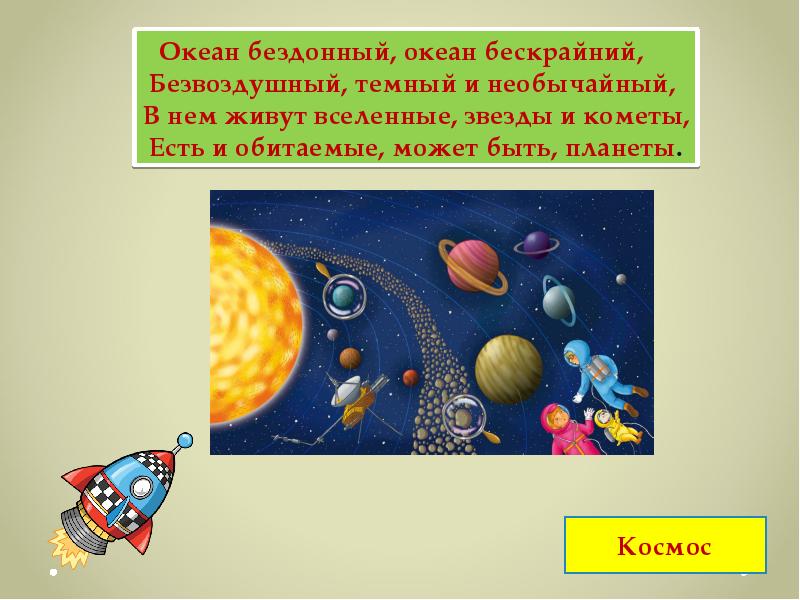 Океан бездонный, океан бескрайний,
Безвоздушный, темный и необычайный,
В нем живут вселенные, звезды и кометы,
Есть и обитаемые, может быть, планеты.

Космос